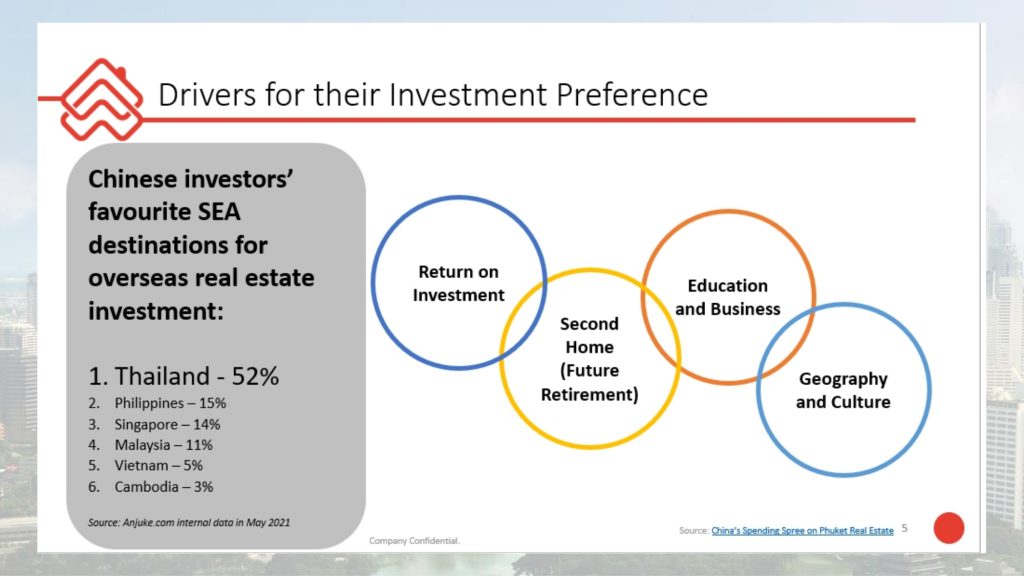 Drivers for their Investment Preference

Chinese investors' favourite SEA destinations for overseas real estate investment:

1. Thailand - 52%
2. Philippines – 15%
3. Singapore – 14%
4. Malaysia – 11%
5. Vietnam – 5%
6. Cambodia – 3%

Source: Anjuke.com internal data in May 2021

Return on Investment

Second Home (Future Retirement)

Education and Business

Geography and Culture

Company Confidential.

Source: China's Spending Spree on Phuket Real Estate 5